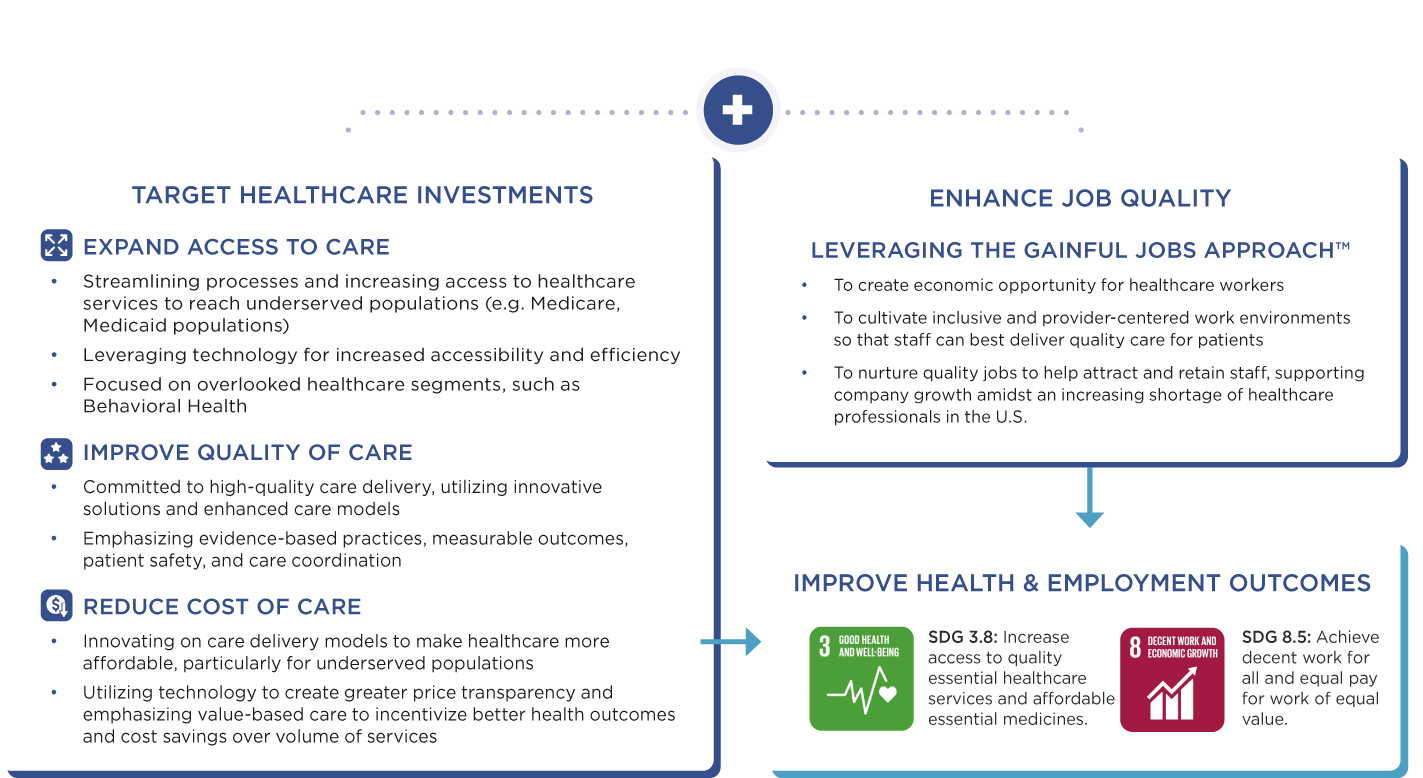 TARGET HEALTHCARE INVESTMENTS

EXPAND ACCESS TO CARE

• Streamlining processes and increasing access to healthcare services to reach underserved populations (e.g. Medicare, Medicaid populations)
• Leveraging technology for increased accessibility and efficiency
• Focused on overlooked healthcare segments, such as Behavioral Health

IMPROVE QUALITY OF CARE

• Committed to high-quality care delivery, utilizing innovative solutions and enhanced care models
• Emphasizing evidence-based practices, measurable outcomes, patient safety, and care coordination

REDUCE COST OF CARE

• Innovating on care delivery models to make healthcare more affordable, particularly for underserved populations
• Utilizing technology to create greater price transparency and emphasizing value-based care to incentivize better health outcomes and cost savings over volume of services

ENHANCE JOB QUALITY

LEVERAGING THE GAINFUL JOBS APPROACH™

• To create economic opportunity for healthcare workers
• To cultivate inclusive and provider-centered work environments so that staff can best deliver quality care for patients
• To nurture quality jobs to help attract and retain staff, supporting company growth amidst an increasing shortage of healthcare professionals in the U.S.

IMPROVE HEALTH & EMPLOYMENT OUTCOMES

3 GOOD HEALTH AND WELL-BEING

SDG 3.8: Increase access to quality essential healthcare services and affordable essential medicines.

8 DECENT WORK AND ECONOMIC GROWTH

SDG 8.5: Achieve decent work for all and equal pay for work of equal value.